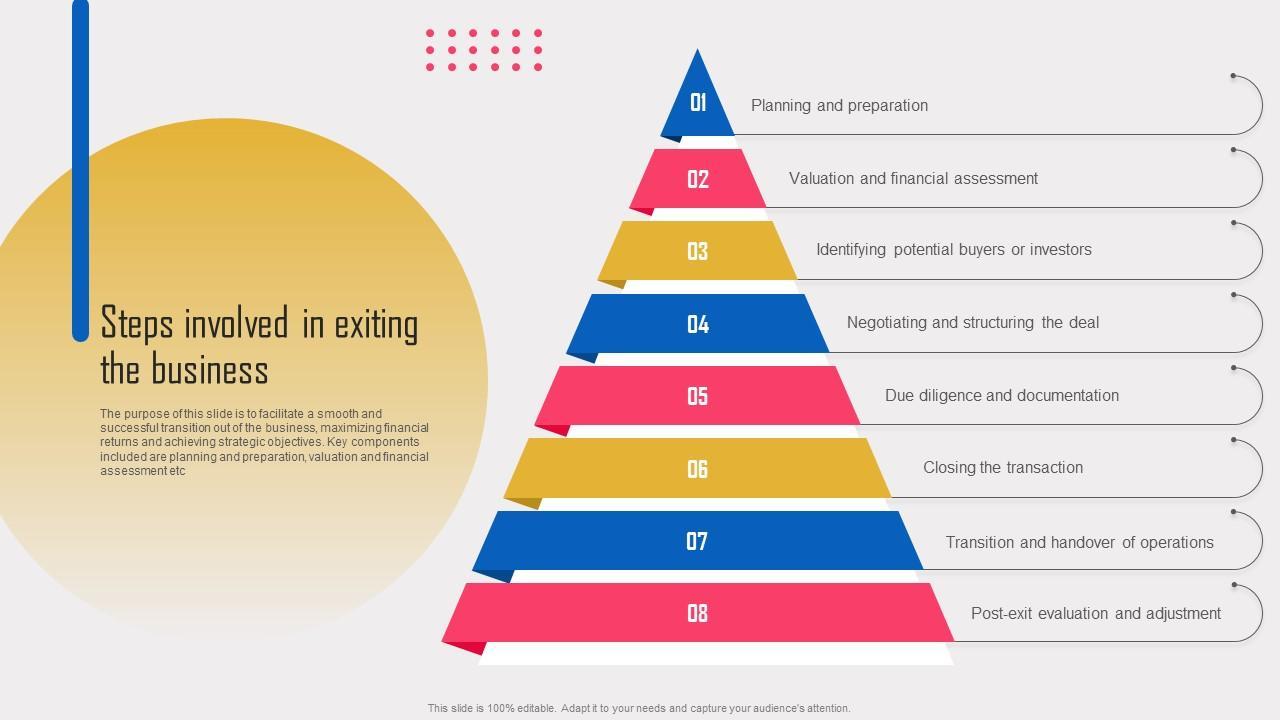 Steps involved in exiting the business

The purpose of this slide is to facilitate a smooth and successful transition out of the business, maximizing financial returns and achieving strategic objectives. Key components included are planning and preparation, valuation and financial assessment etc

01 Planning and preparation

02 Valuation and financial assessment

03 Identifying potential buyers or investors

04 Negotiating and structuring the deal

05 Due diligence and documentation

06 Closing the transaction

07 Transition and handover of operations

08 Post-exit evaluation and adjustment

This slide is 100% editable. Adapt it to your needs and capture your audience's attention.